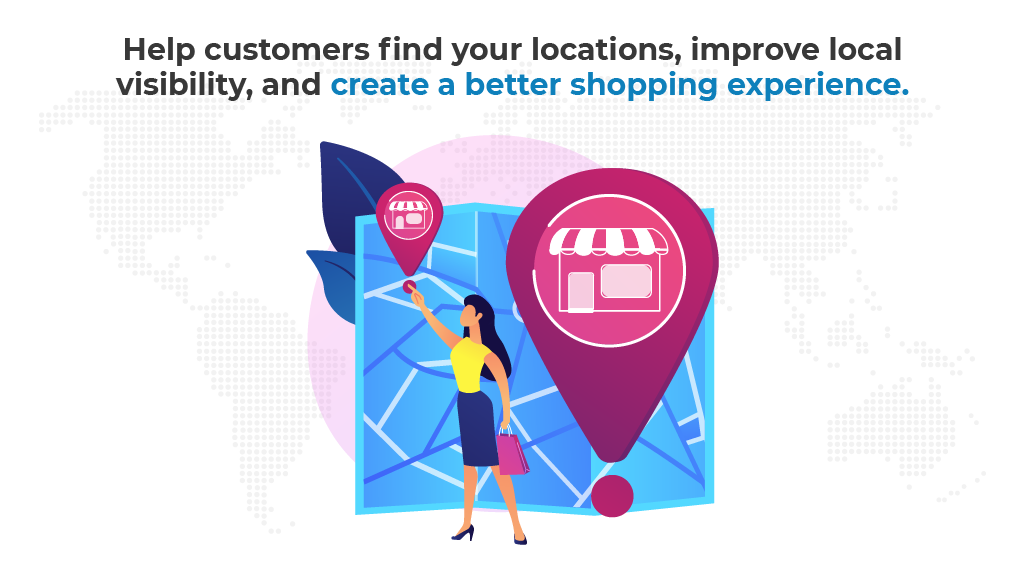 Help customers find your locations, improve local visibility, and create a better shopping experience.